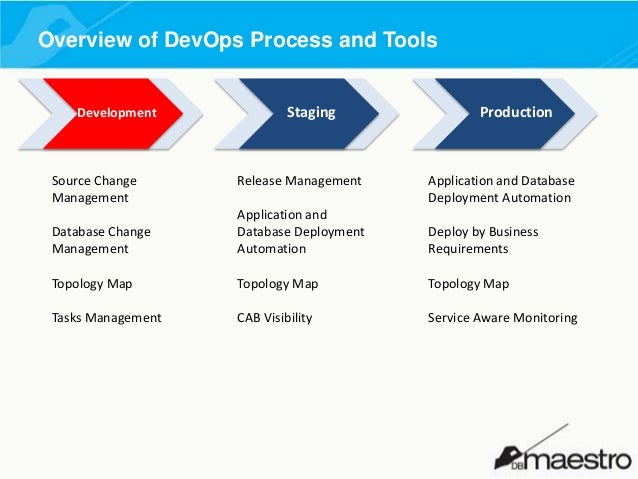 Overview of DevOps Process and Tools

Development

Source Change Management

Database Change Management

Topology Map

Tasks Management

Staging

Release Management

Application and Database Deployment Automation

Topology Map

CAB Visibility

Production

Application and Database Deployment Automation

Deploy by Business Requirements

Topology Map

Service Aware Monitoring

DB maestro